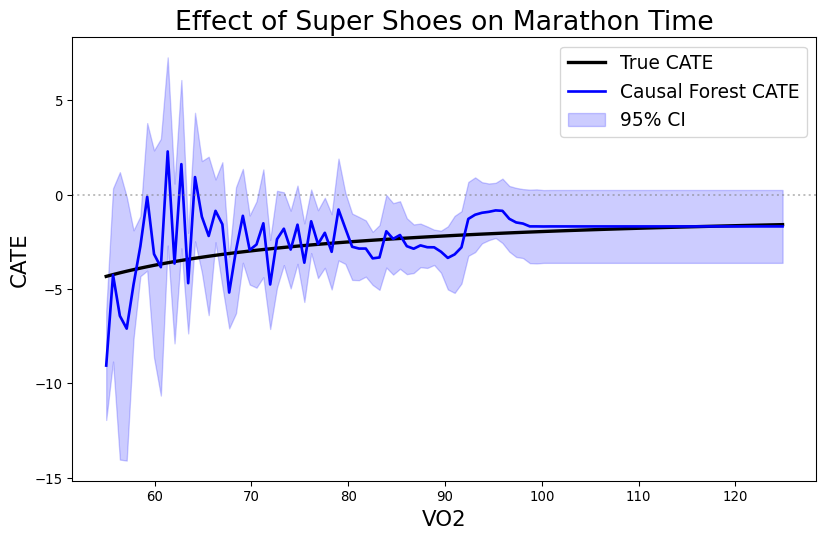 Effect of Super Shoes on Marathon Time

True CATE
Causal Forest CATE
95% CI

CATE

5
0
−5
−10
−15

60
70
80
90
100
110
120

VO2